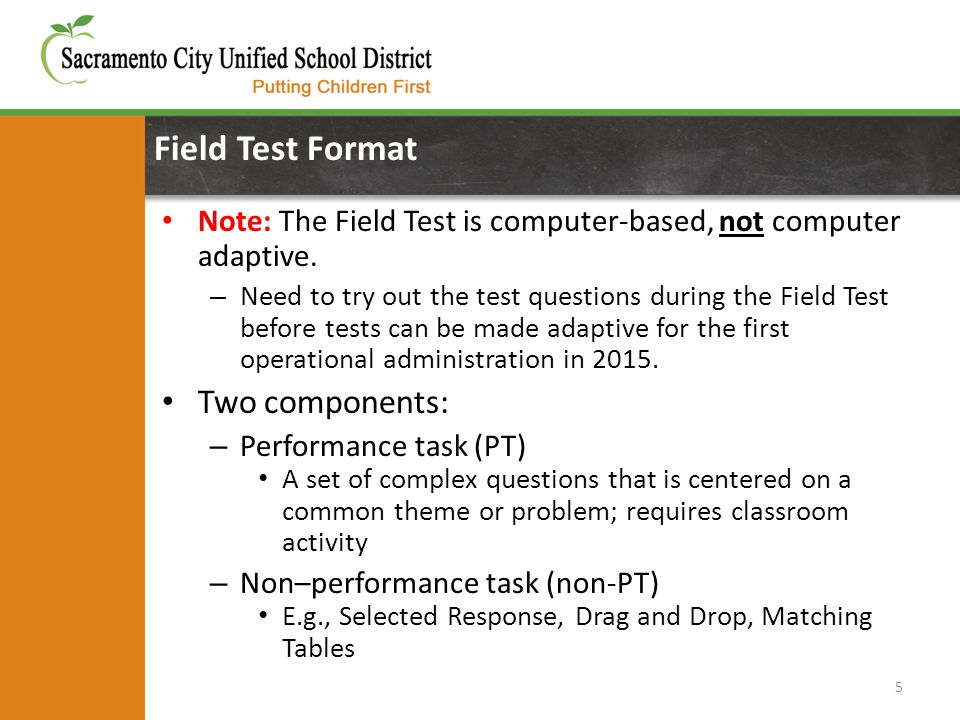 Sacramento City Unified School District
Putting Children First

Field Test Format

• Note: The Field Test is computer-based, not computer adaptive.
– Need to try out the test questions during the Field Test before tests can be made adaptive for the first operational administration in 2015.
• Two components:
– Performance task (PT)
• A set of complex questions that is centered on a common theme or problem; requires classroom activity
– Non–performance task (non-PT)
• E.g., Selected Response, Drag and Drop, Matching Tables

5